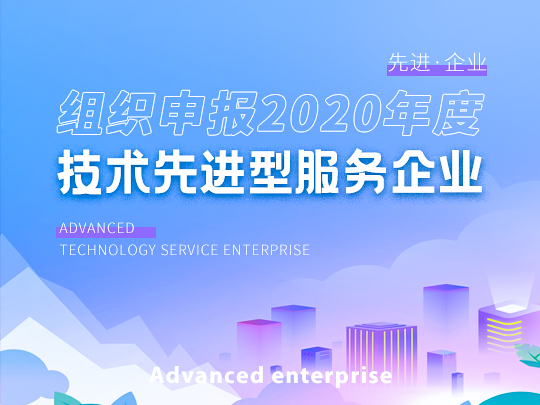 先进·企业

组织申报2020年度
技术先进型服务企业

ADVANCED
TECHNOLOGY SERVICE ENTERPRISE

Advanced enterprise